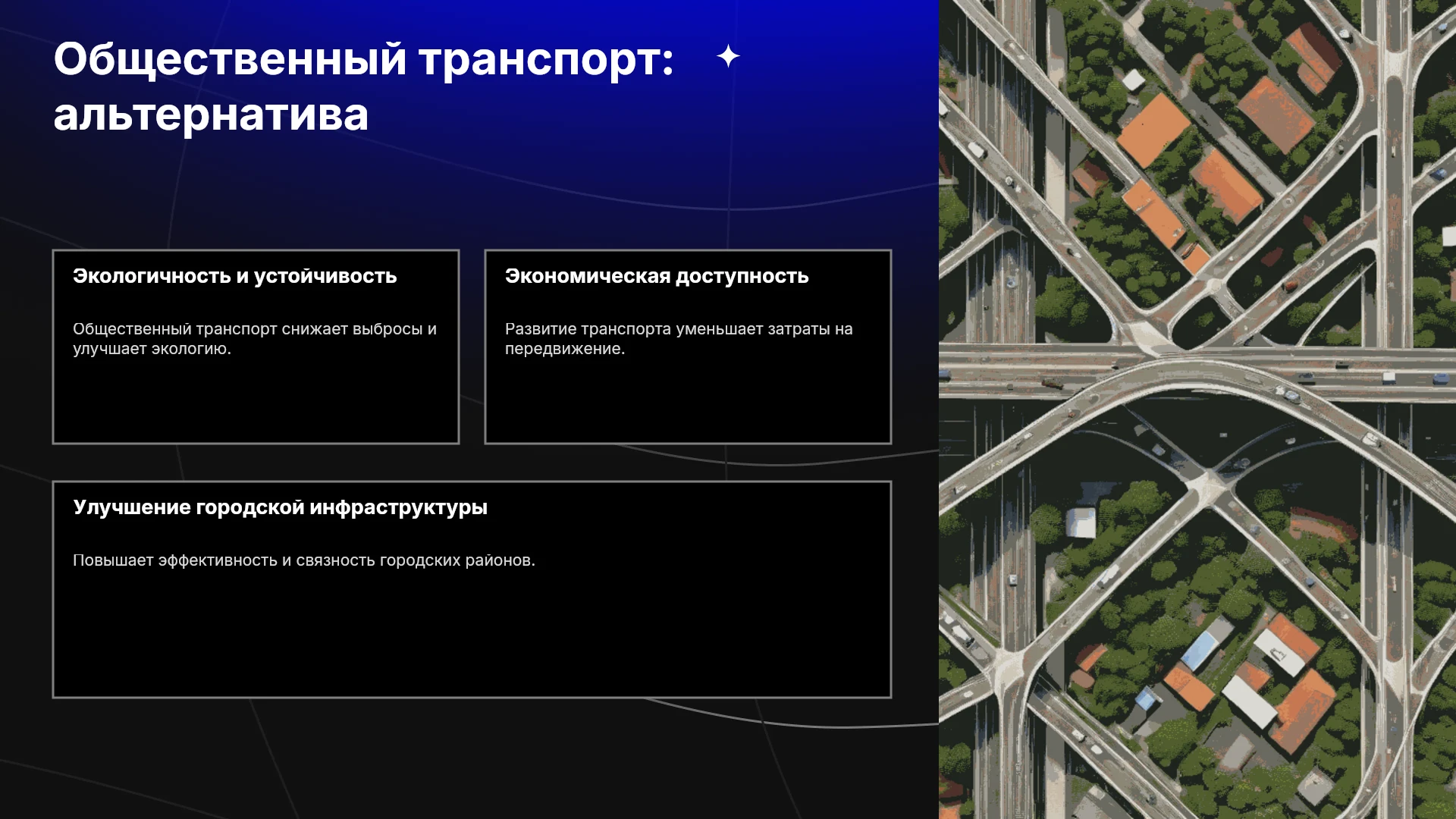 Общественный транспорт: альтернатива

Экологичность и устойчивость

Общественный транспорт снижает выбросы и улучшает экологию.

Экономическая доступность

Развитие транспорта уменьшает затраты на передвижение.

Улучшение городской инфраструктуры

Повышает эффективность и связность городских районов.